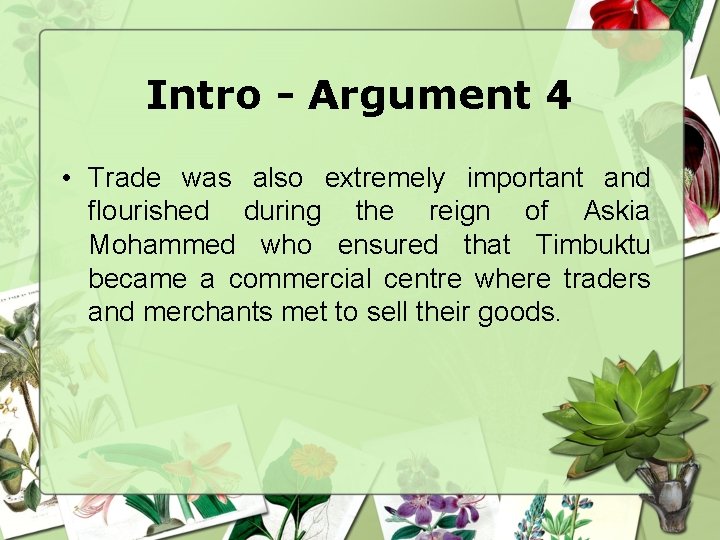 Intro - Argument 4

• Trade was also extremely important and flourished during the reign of Askia Mohammed who ensured that Timbuktu became a commercial centre where traders and merchants met to sell their goods.